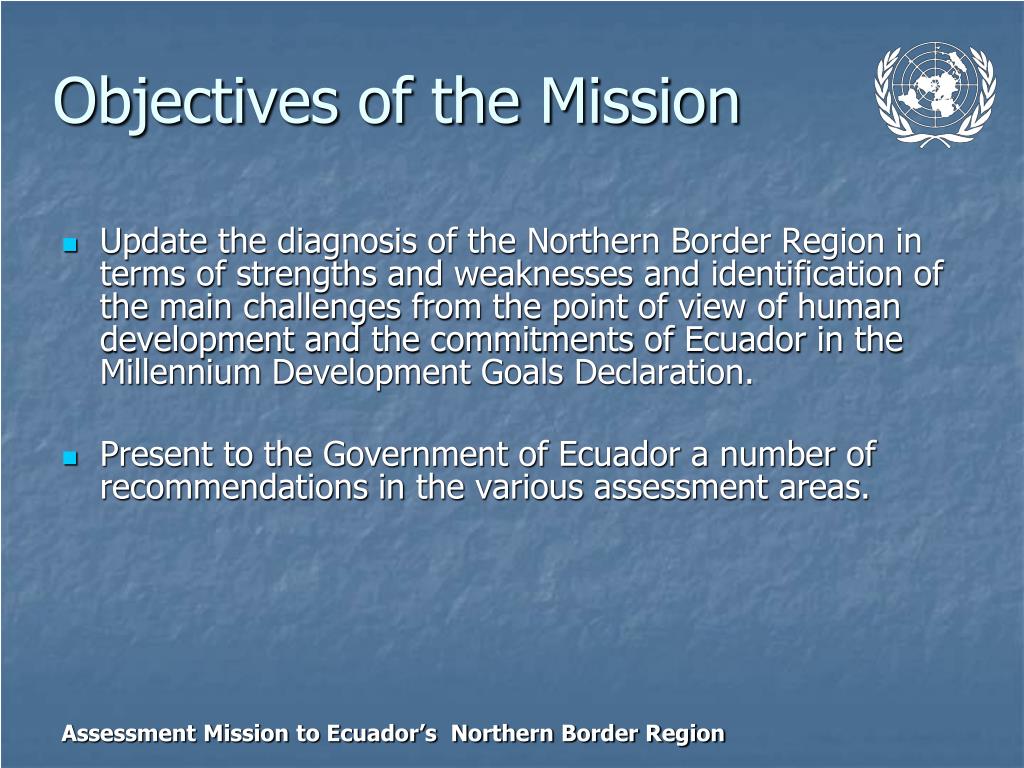 Objectives of the Mission

- Update the diagnosis of the Northern Border Region in terms of strengths and weaknesses and identification of the main challenges from the point of view of human development and the commitments of Ecuador in the Millennium Development Goals Declaration.

- Present to the Government of Ecuador a number of recommendations in the various assessment areas.

Assessment Mission to Ecuador's  Northern Border Region